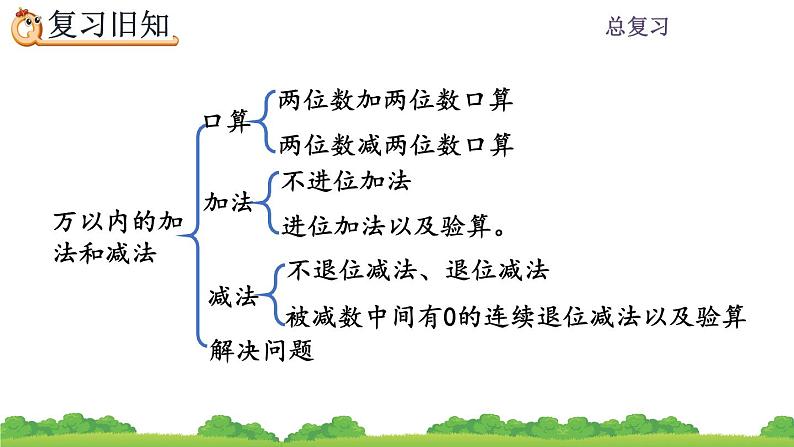 复习旧知

总复习

万以内的加法和减法

口算
两位数加两位数口算
两位数减两位数口算

加法
不进位加法
进位加法以及验算。

减法
不退位减法、退位减法
被减数中间有0的连续退位减法以及验算

解决问题